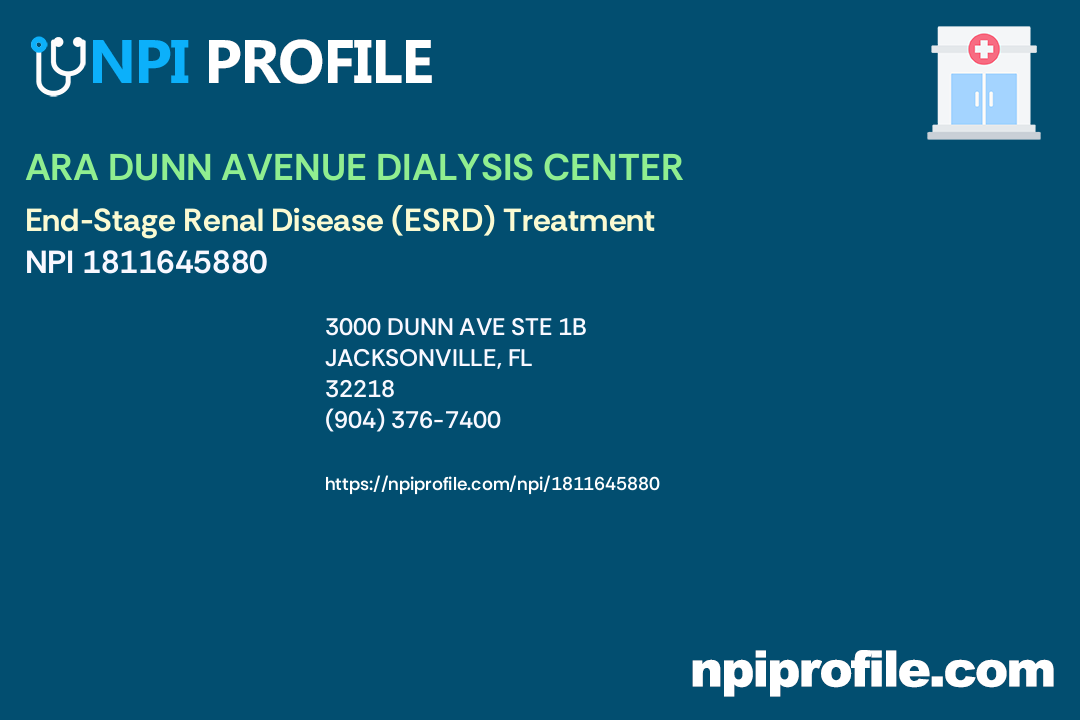 NPI PROFILE

ARA DUNN AVENUE DIALYSIS CENTER

End-Stage Renal Disease (ESRD) Treatment
NPI 1811645880

3000 DUNN AVE STE 1B
JACKSONVILLE, FL
32218
(904) 376-7400

https://npiprofile.com/npi/1811645880

npiprofile.com